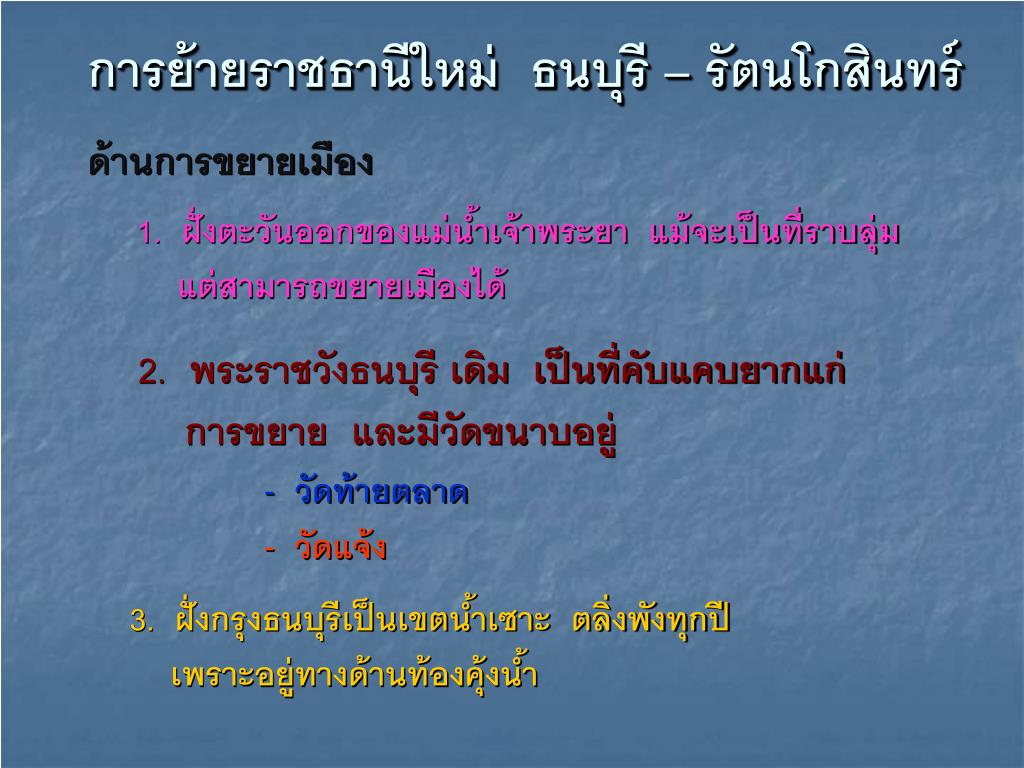 การย้ายราชธานีใหม่ ธนบุรี – รัตนโกสินทร์

ด้านการขยายเมือง

1. ฝั่งตะวันออกของแม่น้ำเจ้าพระยา แม้จะเป็นที่ราบลุ่ม แต่สามารถขยายเมืองได้

2. พระราชวังธนบุรี เดิม เป็นที่คับแคบยากแก่การขยาย และมีวัดขนาบอยู่

- วัดท้ายตลาด

- วัดแจ้ง

3. ฝั่งกรุงธนบุรีเป็นเขตน้ำเซาะ ตลิ่งพังทุกปี เพราะอยู่ทางด้านท้องคุ้งน้ำ